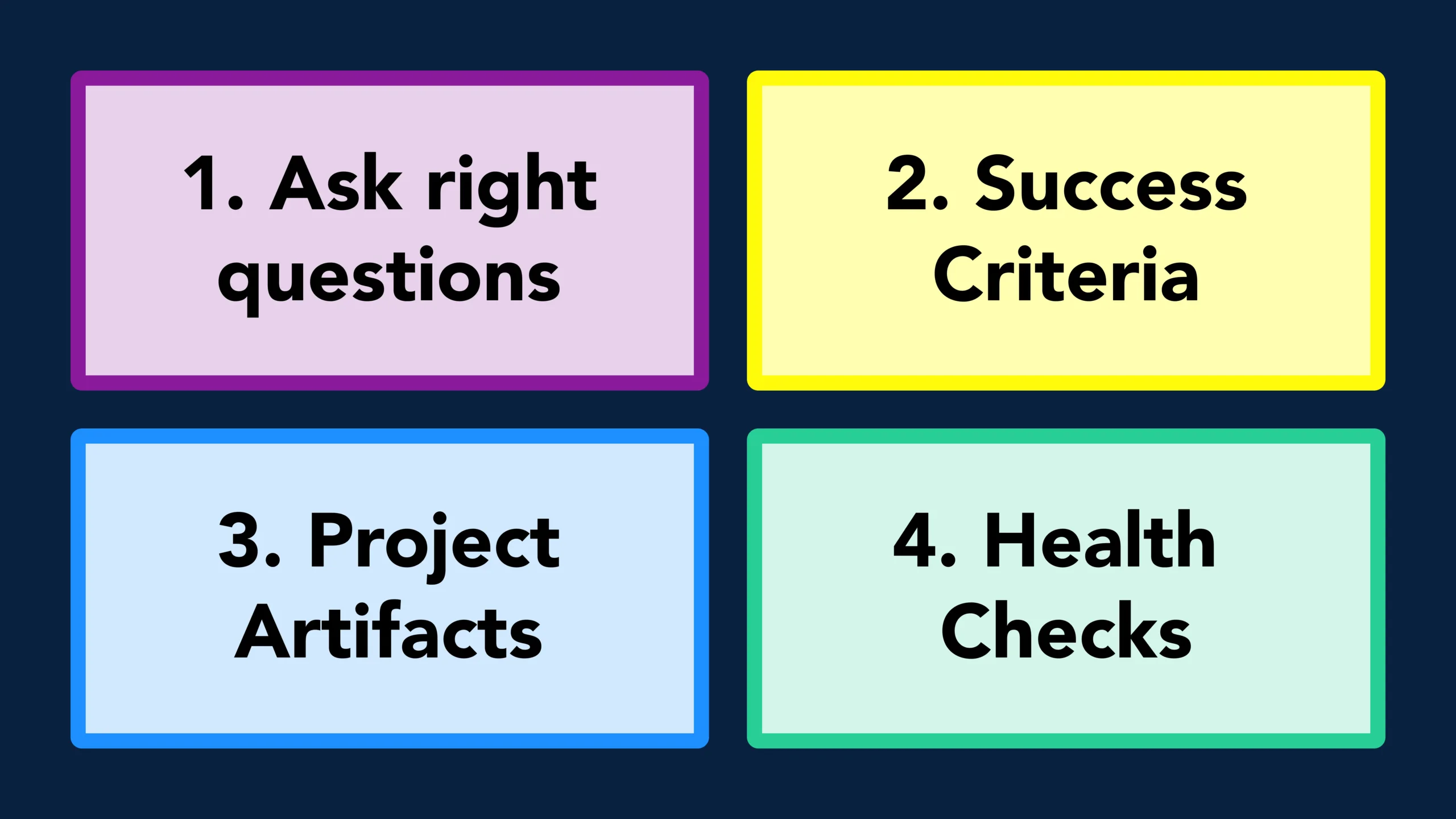 1. Ask right questions

2. Success Criteria

3. Project Artifacts

4. Health Checks